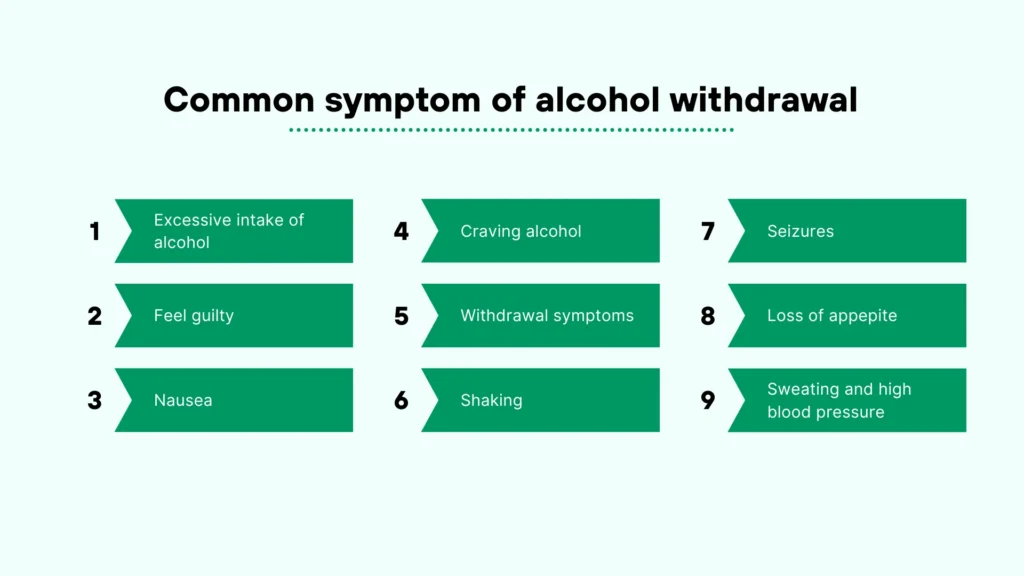 Common symptom of alcohol withdrawal

1 Excessive intake of alcohol

2 Feel guilty

3 Nausea

4 Craving alcohol

5 Withdrawal symptoms

6 Shaking

7 Seizures

8 Loss of appepite

9 Sweating and high blood pressure